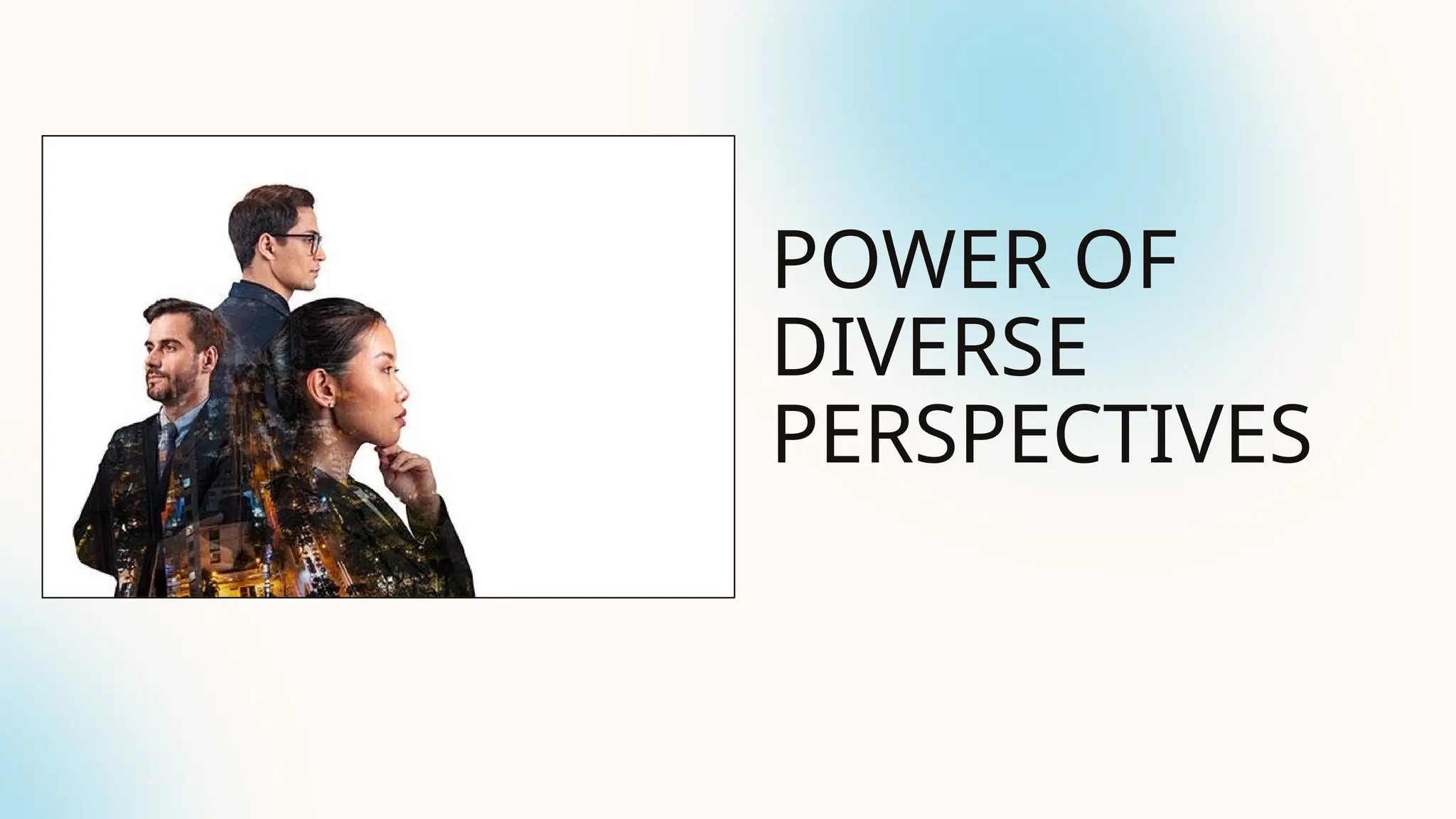 POWER OF DIVERSE PERSPECTIVES